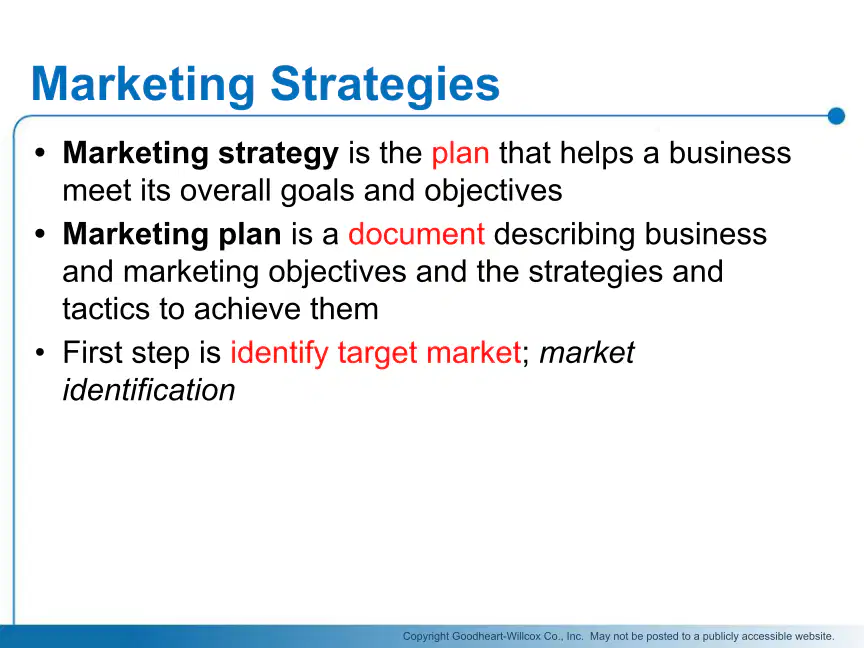 Marketing Strategies

• Marketing strategy is the plan that helps a business meet its overall goals and objectives
• Marketing plan is a document describing business and marketing objectives and the strategies and tactics to achieve them
• First step is identify target market; market identification

Copyright Goodheart-Willcox Co., Inc. May not be posted to a publicly accessible website.